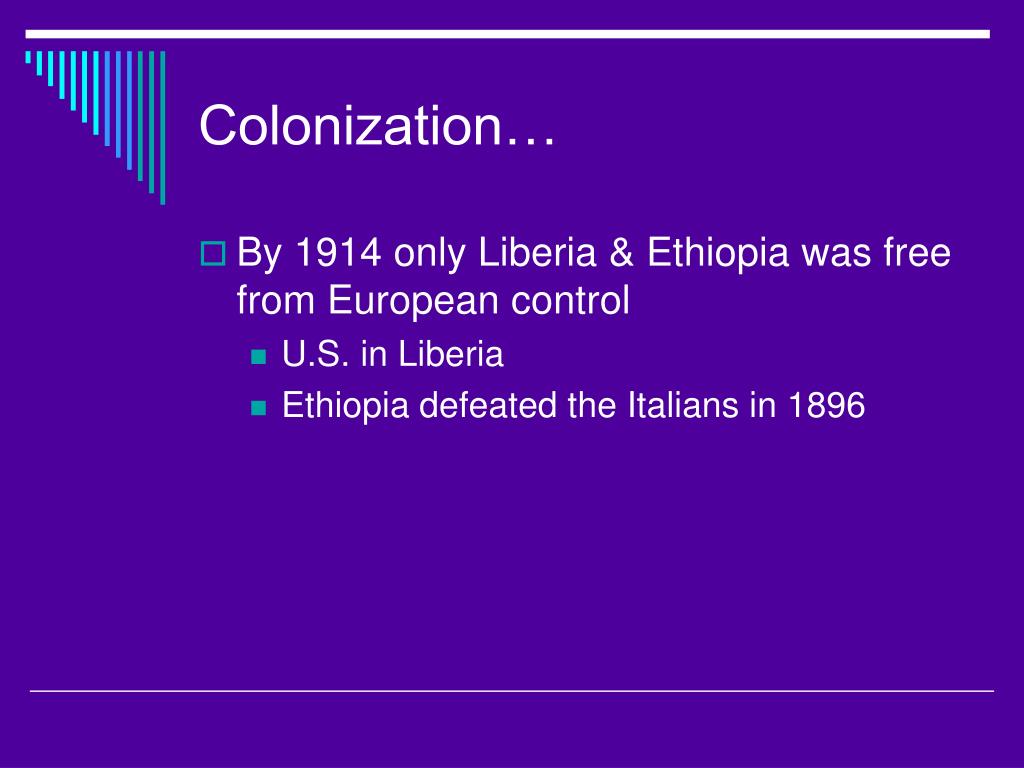 Colonization…

By 1914 only Liberia & Ethiopia was free from European control

U.S. in Liberia

Ethiopia defeated the Italians in 1896